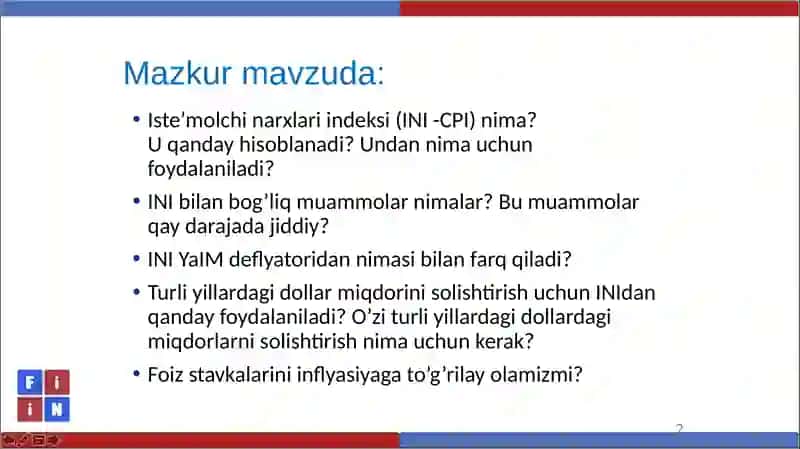 Mazkur mavzuda:

• Iste’molchi narxlari indeksi (INI -CPI) nima? U qanday hisoblanadi? Undan nima uchun foydalaniladi?

• INI bilan bog’liq muammolar nimalar? Bu muammolar qay darajada jiddiy?

• INI YaIM deflyatoridan nimasi bilan farq qiladi?

• Turli yillardagi dollar miqdorini solishtirish uchun INIdan qanday foydalaniladi? O’zi turli yillardagi dollardagi miqdorlarni solishtirish nima uchun kerak?

• Foiz stavkalarini inflyasiyaga to’g’rilay olamizmi?

F i
i N

2